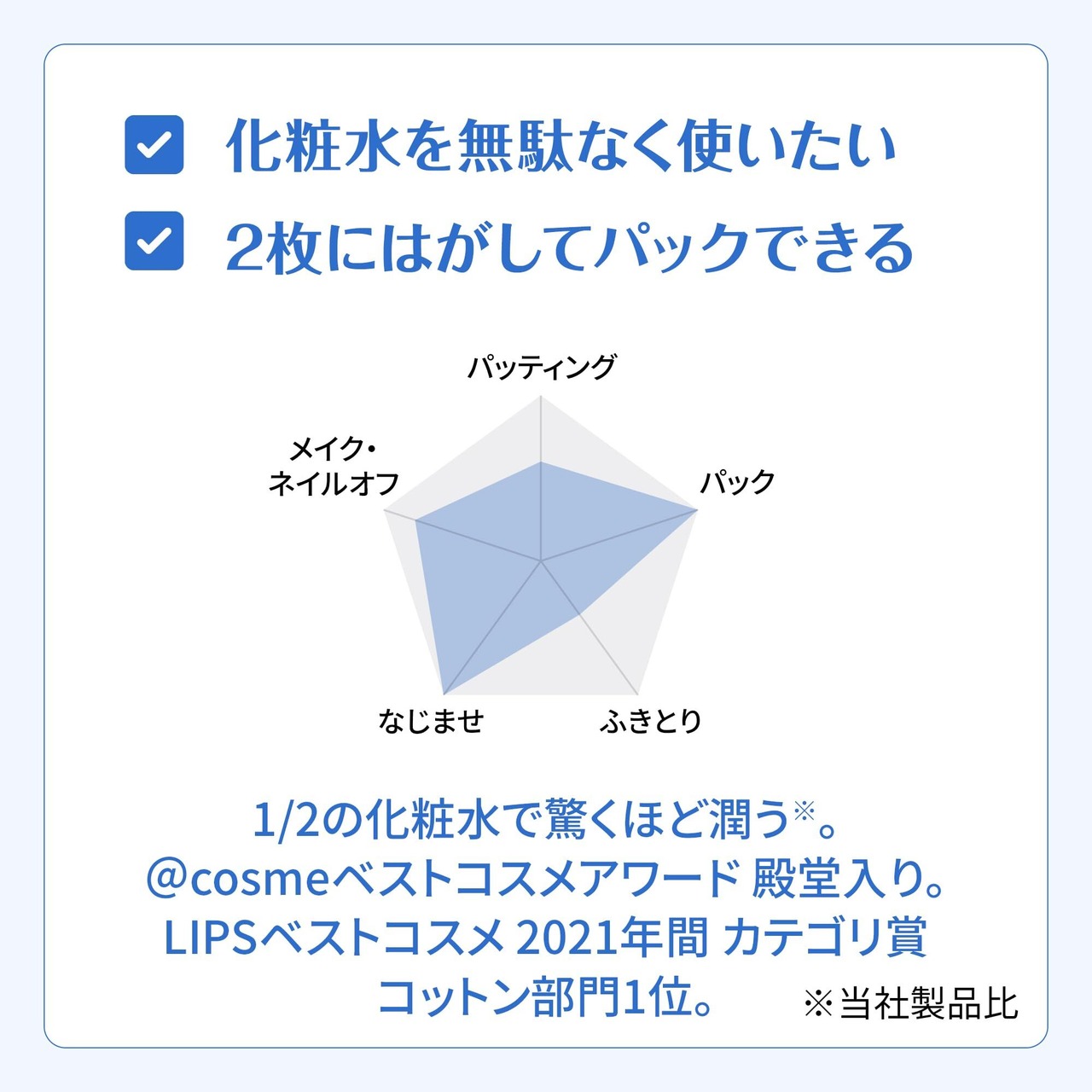 化粧水を無駄なく使いたい

2枚にはがしてパックできる

パッティング

メイク・ネイルオフ

パック

なじませ

ふきとり

1/2の化粧水で驚くほど潤う※。
@cosmeベストコスメアワード 殿堂入り。
LIPSベストコスメ 2021年間 カテゴリ賞
コットン部門1位。

※当社製品比